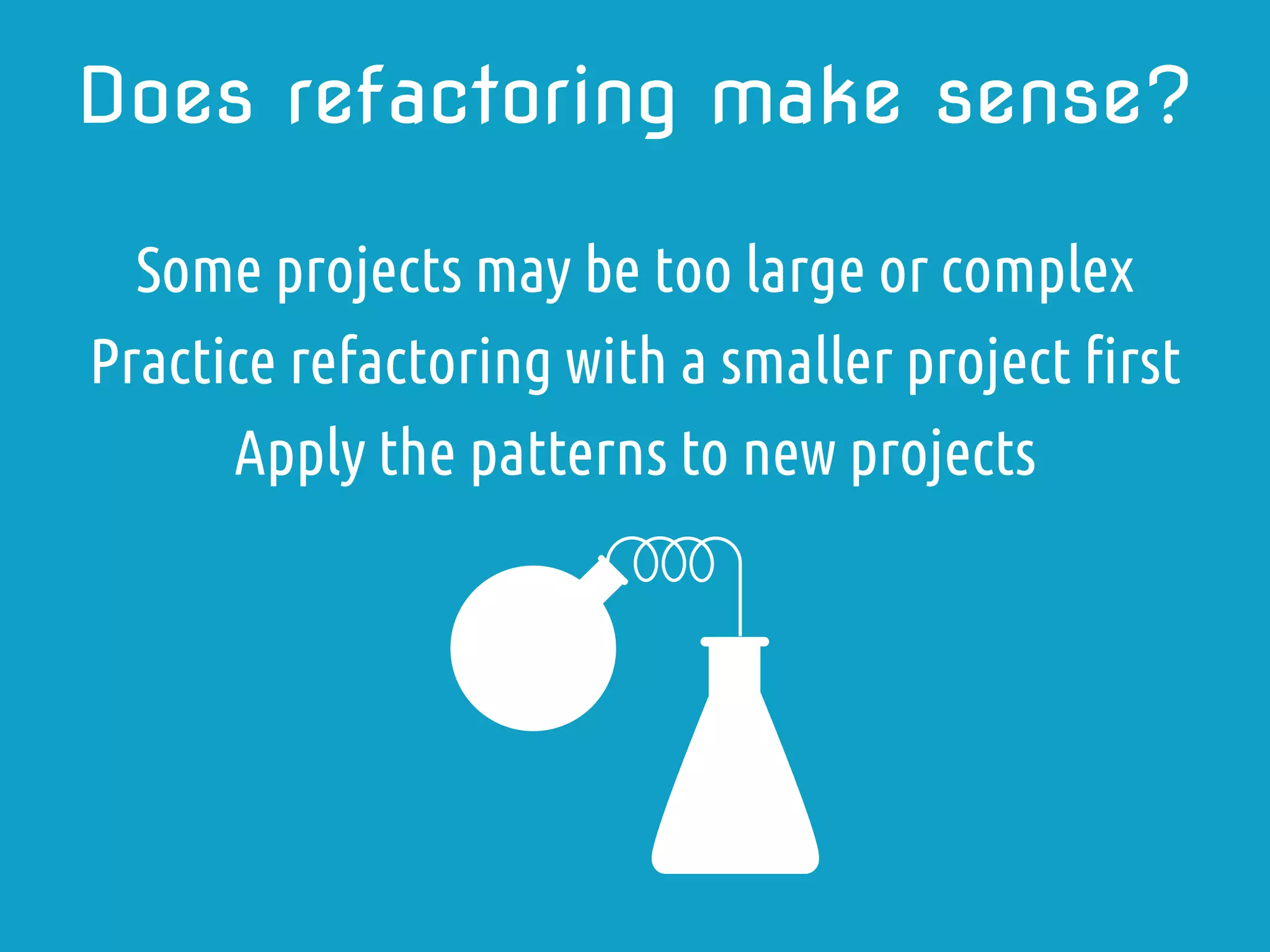 Does refactoring make sense?

Some projects may be too large or complex
Practice refactoring with a smaller project first
Apply the patterns to new projects